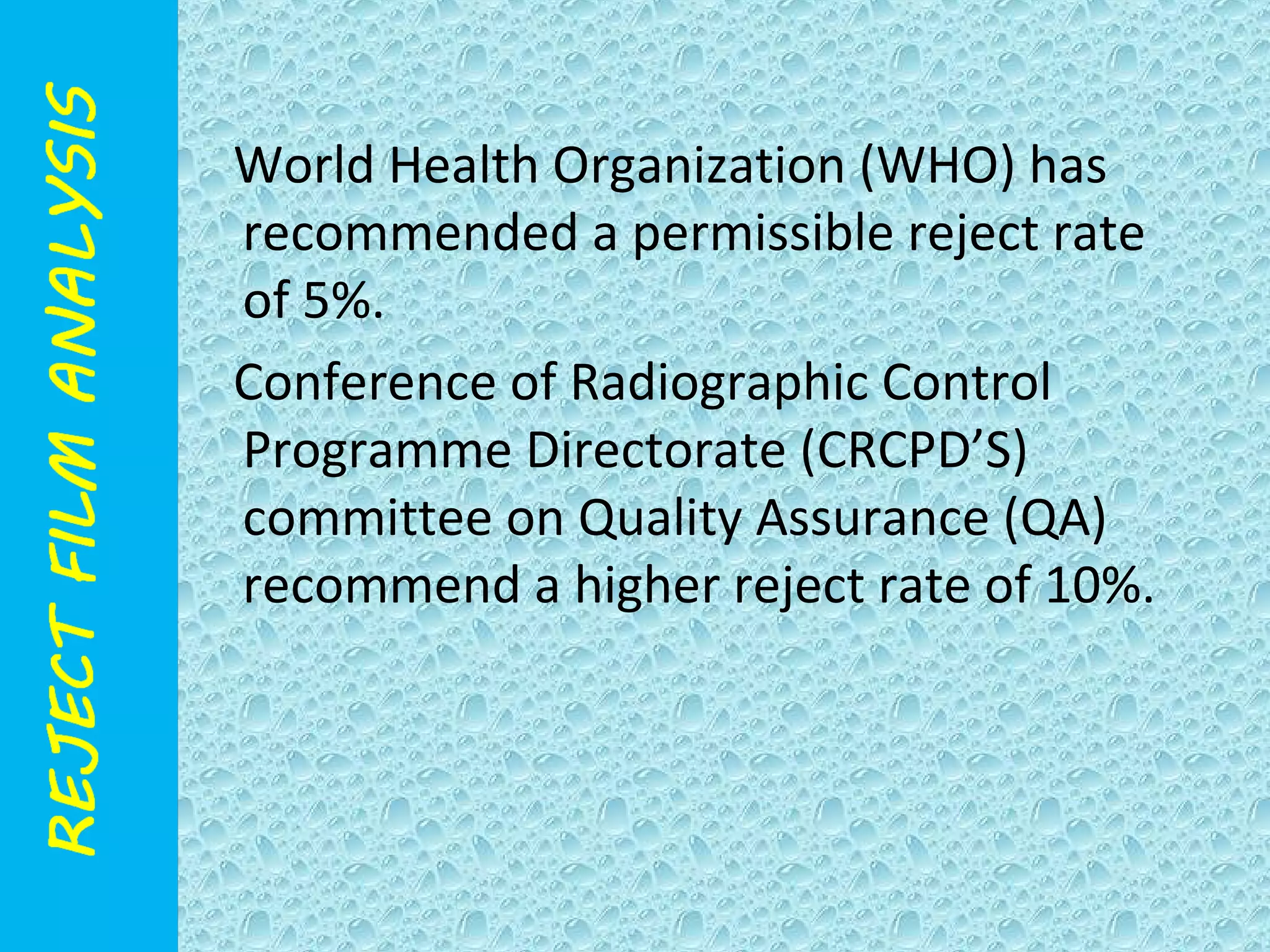 REJECT FILM ANALYSIS

World Health Organization (WHO) has recommended a permissible reject rate of 5%.

Conference of Radiographic Control Programme Directorate (CRCPD’S) committee on Quality Assurance (QA) recommend a higher reject rate of 10%.